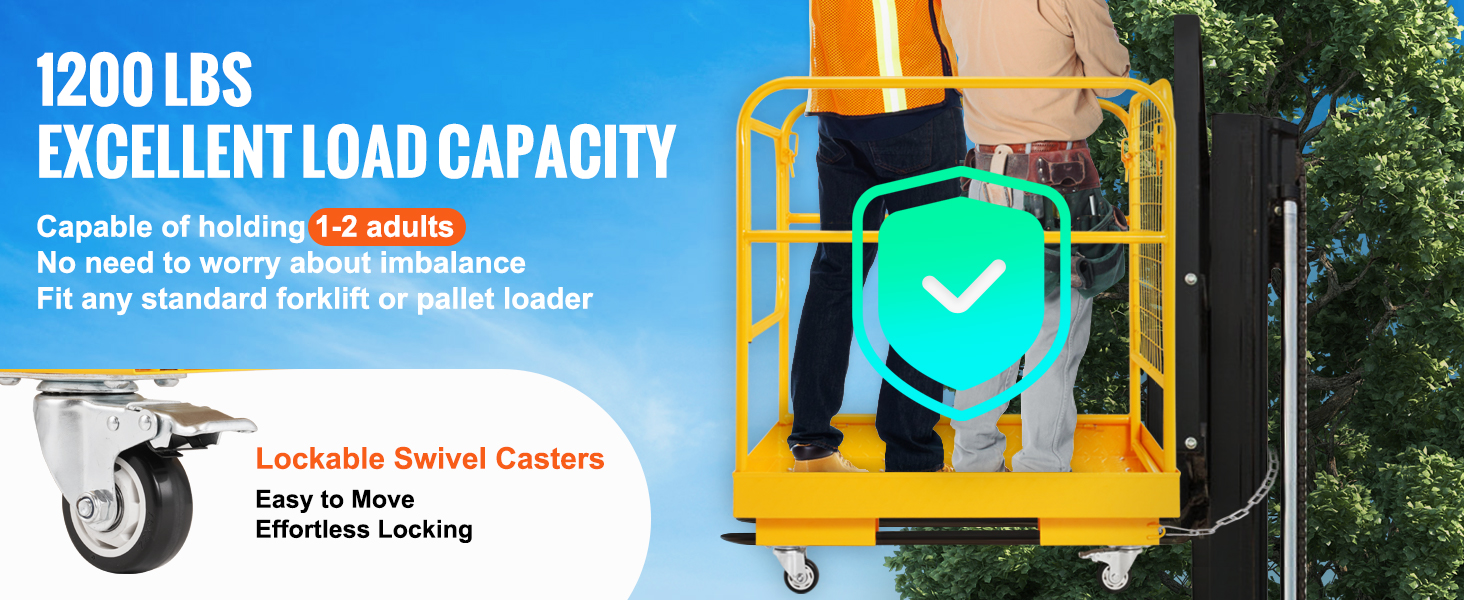 1200 LBS
EXCELLENT LOAD CAPACITY

Capable of holding 1-2 adults
No need to worry about imbalance
Fit any standard forklift or pallet loader

Lockable Swivel Casters

Easy to Move
Effortless Locking